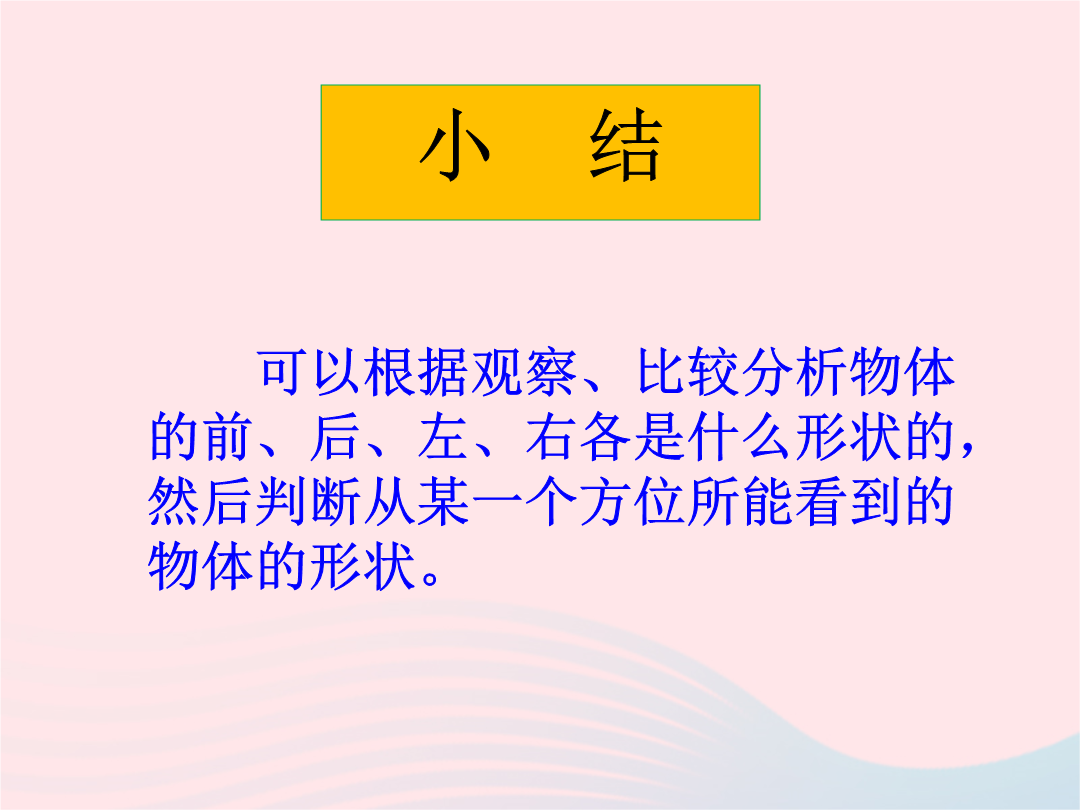 小　结

可以根据观察、比较分析物体的前、后、左、右各是什么形状的，然后判断从某一个方位所能看到的物体的形状。